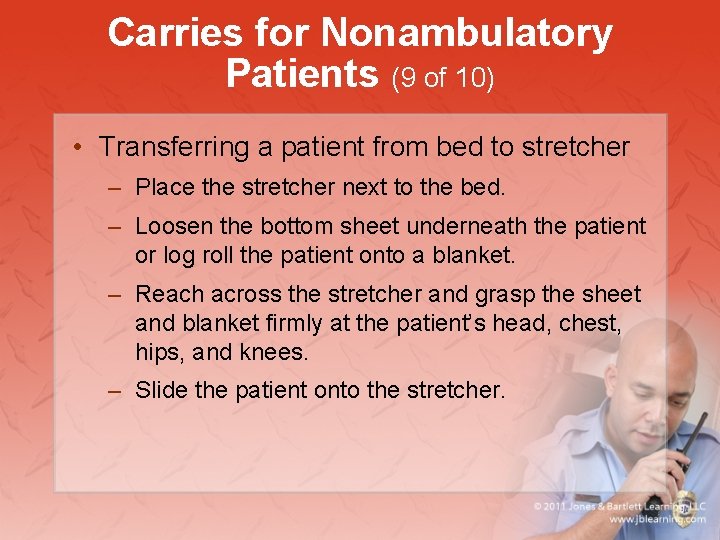 Carries for Nonambulatory Patients (9 of 10)

• Transferring a patient from bed to stretcher
– Place the stretcher next to the bed.
– Loosen the bottom sheet underneath the patient or log roll the patient onto a blanket.
– Reach across the stretcher and grasp the sheet and blanket firmly at the patient's head, chest, hips, and knees.
– Slide the patient onto the stretcher.

© 2011 Jones & Bartlett Learning, LLC
www.jblearning.com